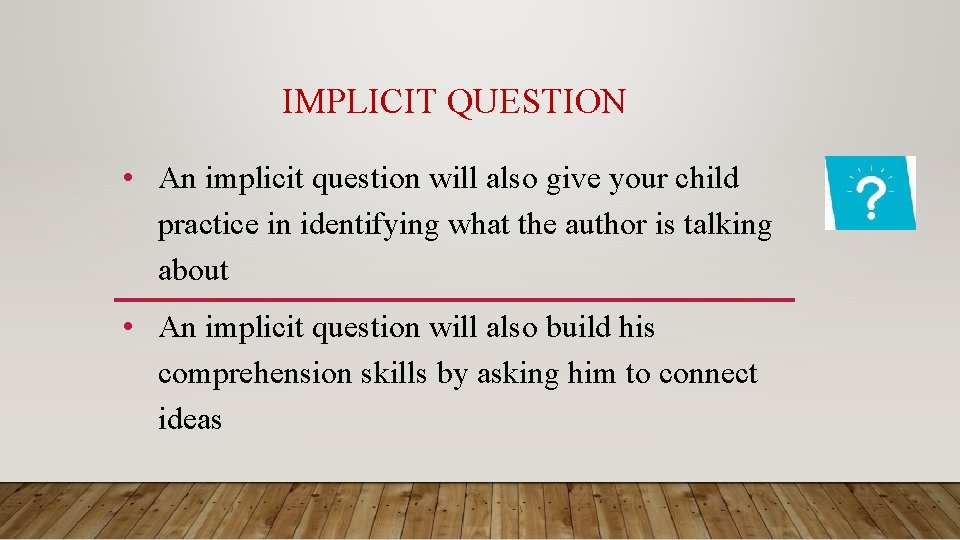 IMPLICIT QUESTION

• An implicit question will also give your child practice in identifying what the author is talking about

• An implicit question will also build his comprehension skills by asking him to connect ideas

?